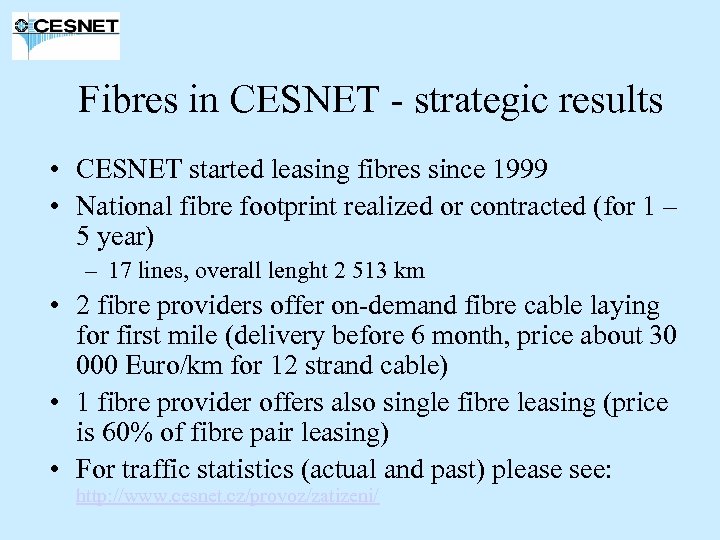 CESNET

Fibres in CESNET - strategic results

• CESNET started leasing fibres since 1999
• National fibre footprint realized or contracted (for 1 – 5 year)
– 17 lines, overall lenght 2 513 km
• 2 fibre providers offer on-demand fibre cable laying for first mile (delivery before 6 month, price about 30 000 Euro/km for 12 strand cable)
• 1 fibre provider offers also single fibre leasing (price is 60% of fibre pair leasing)
• For traffic statistics (actual and past) please see: http://www.cesnet.cz/provoz/zatizeni/